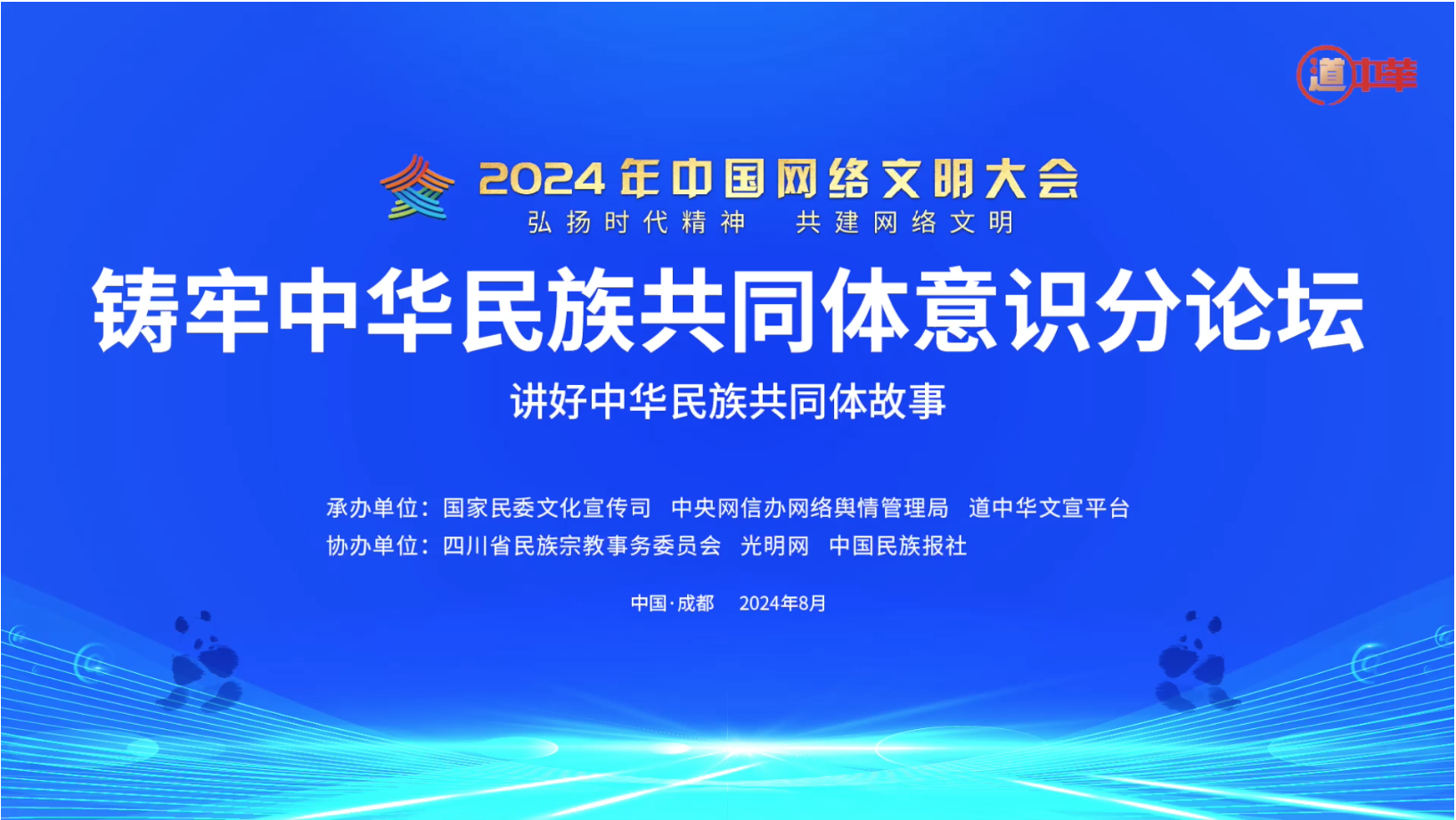 道中華

2024年中国网络文明大会
弘扬时代精神 共建网络文明

铸牢中华民族共同体意识分论坛

讲好中华民族共同体故事

承办单位：国家民委文化宣传司 中央网信办网络舆情管理局 道中华文宣平台
协办单位：四川省民族宗教事务委员会 光明网 中国民族报社

中国·成都 2024年8月